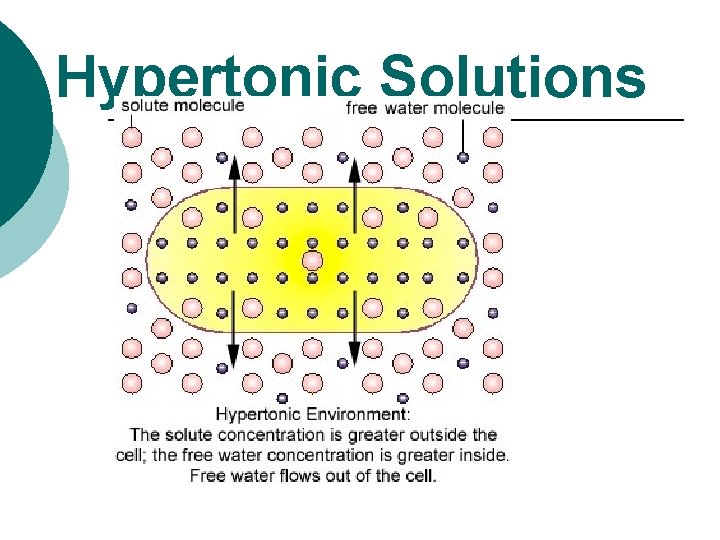 Hypertonic Solutions

solute molecule

free water molecule

Hypertonic Environment:
The solute concentration is greater outside the cell; the free water concentration is greater inside. Free water flows out of the cell.